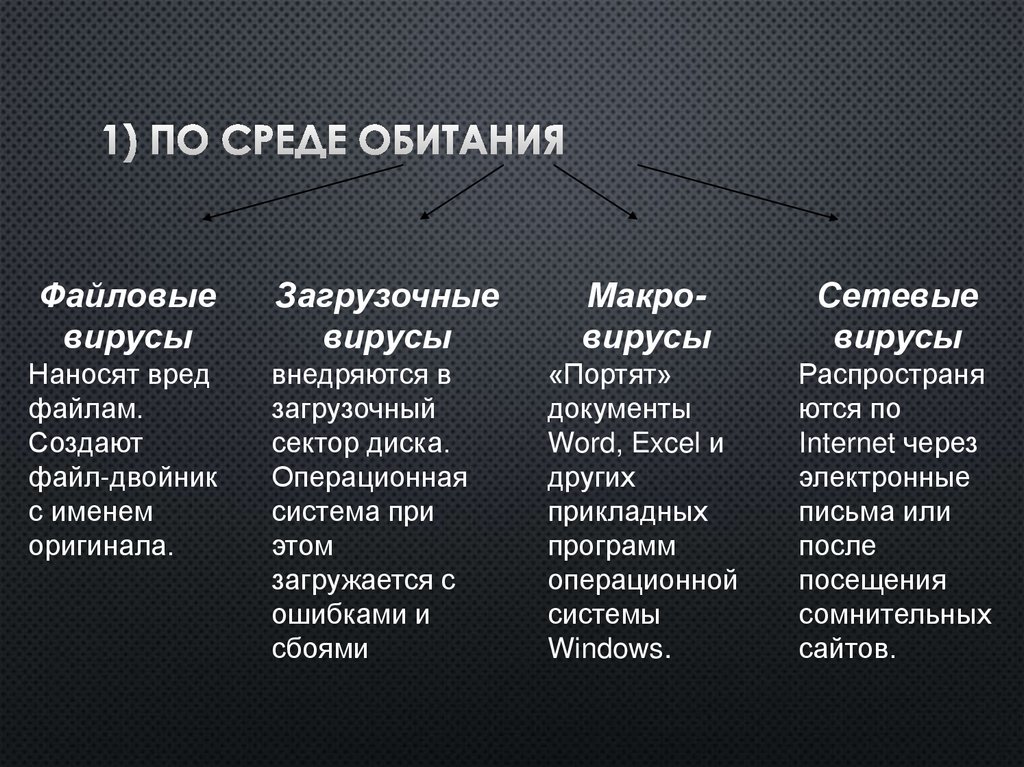 1) ПО СРЕДЕ ОБИТАНИЯ

Файловые вирусы
Наносят вред файлам. Создают файл-двойник с именем оригинала.

Загрузочные вирусы
внедряются в загрузочный сектор диска. Операционная система при этом загружается с ошибками и сбоями

Макро-вирусы
«Портят» документы Word, Excel и других прикладных программ операционной системы Windows.

Сетевые вирусы
Распространяются по Internet через электронные письма или после посещения сомнительных сайтов.